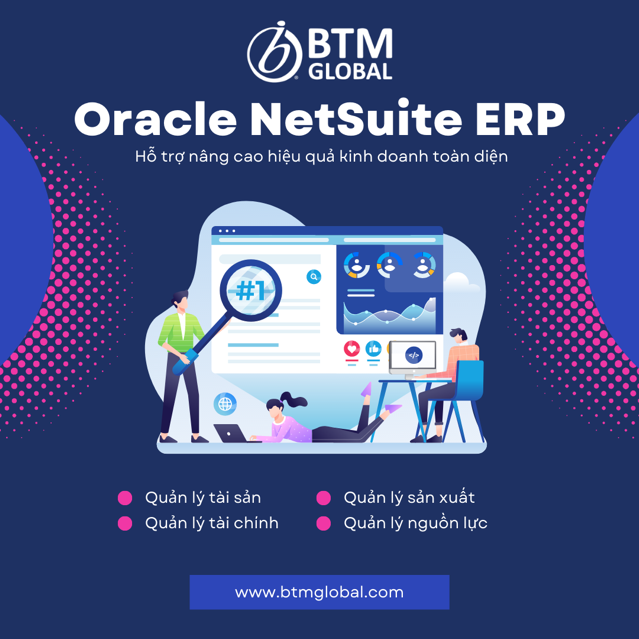 BTM GLOBAL

Oracle NetSuite ERP

Hỗ trợ nâng cao hiệu quả kinh doanh toàn diện

#1

Quản lý tài sản
Quản lý tài chính

Quản lý sản xuất
Quản lý nguồn lực

www.btmglobal.com